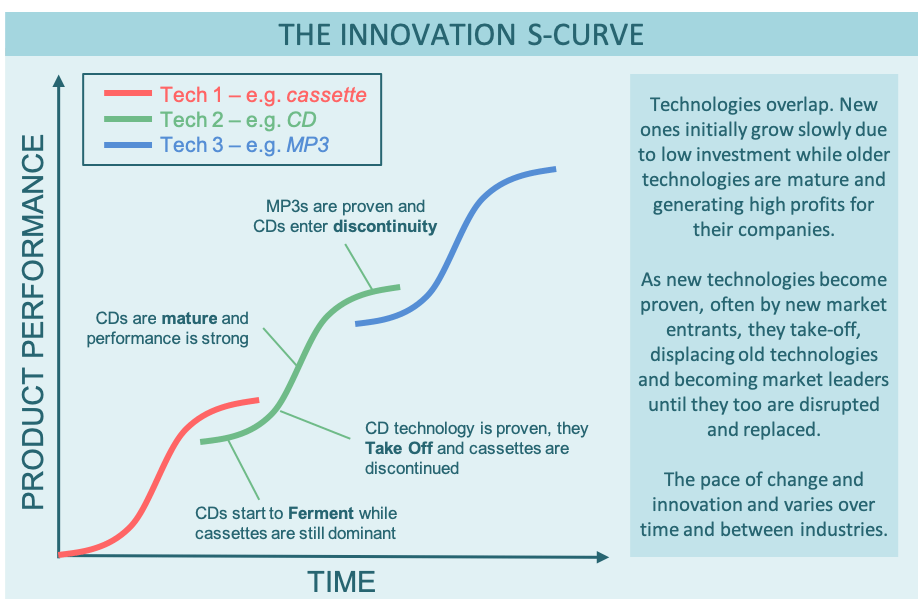 THE INNOVATION S-CURVE

Tech 1 – e.g. cassette
Tech 2 – e.g. CD
Tech 3 – e.g. MP3

PRODUCT PERFORMANCE

MP3s are proven and CDs enter discontinuity

CDs are mature and performance is strong

CD technology is proven, they Take Off and cassettes are discontinued

CDs start to Ferment while cassettes are still dominant

TIME

Technologies overlap. New ones initially grow slowly due to low investment while older technologies are mature and generating high profits for their companies.

As new technologies become proven, often by new market entrants, they take-off, displacing old technologies and becoming market leaders until they too are disrupted and replaced.

The pace of change and innovation and varies over time and between industries.